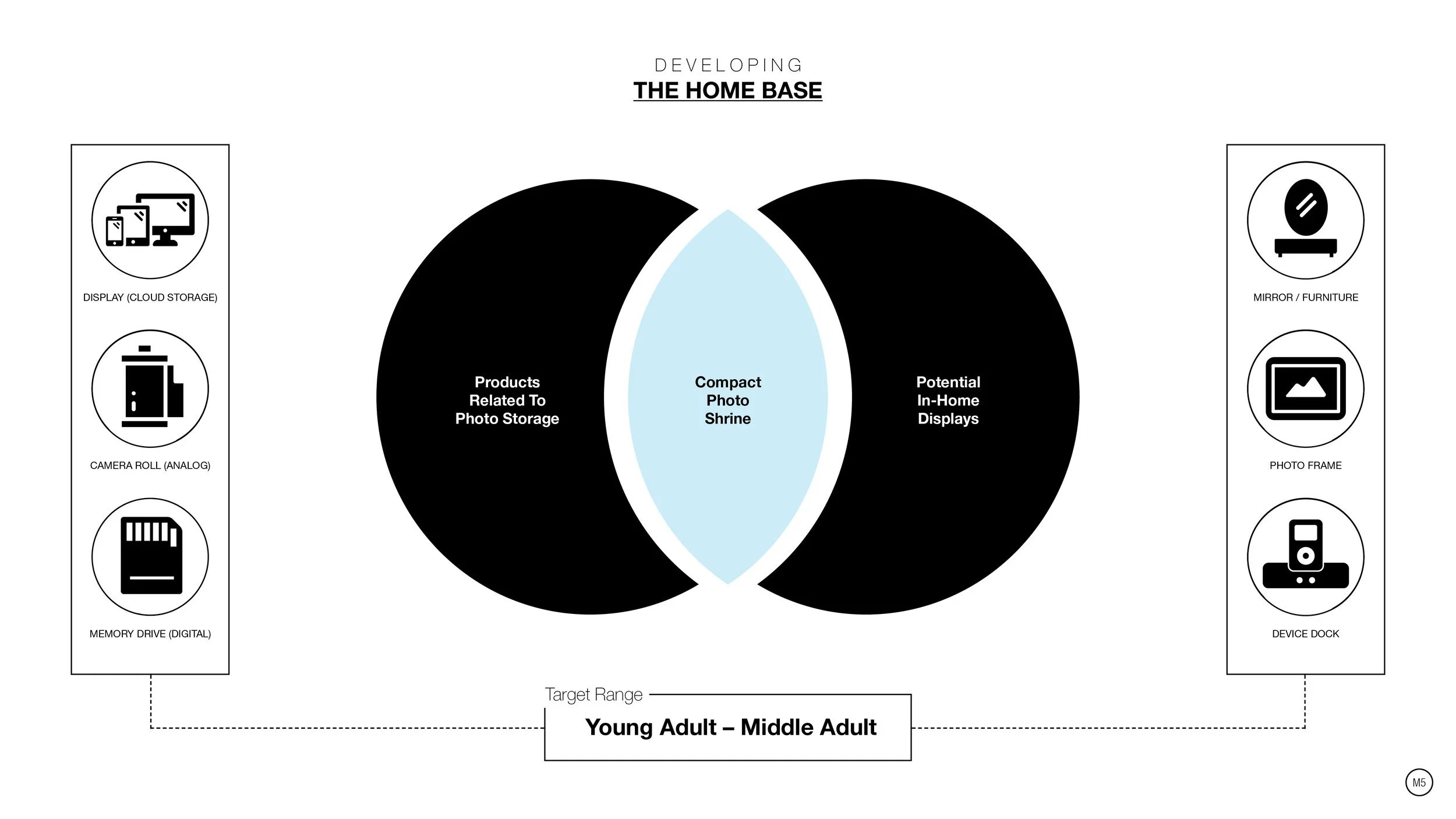 DEVELOPING
THE HOME BASE

DISPLAY (CLOUD STORAGE)

CAMERA ROLL (ANALOG)

MEMORY DRIVE (DIGITAL)

Products Related To Photo Storage

Compact Photo Shrine

Potential In-Home Displays

MIRROR / FURNITURE

PHOTO FRAME

DEVICE DOCK

Target Range

Young Adult – Middle Adult

M5